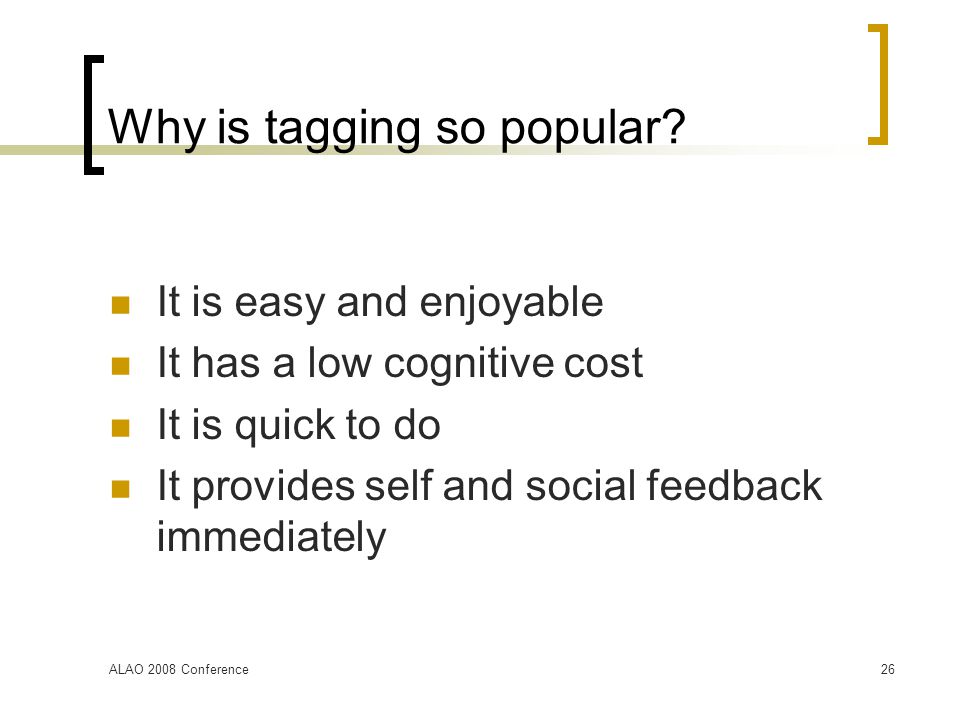 Why is tagging so popular?

- It is easy and enjoyable
- It has a low cognitive cost
- It is quick to do
- It provides self and social feedback immediately

ALAO 2008 Conference

26